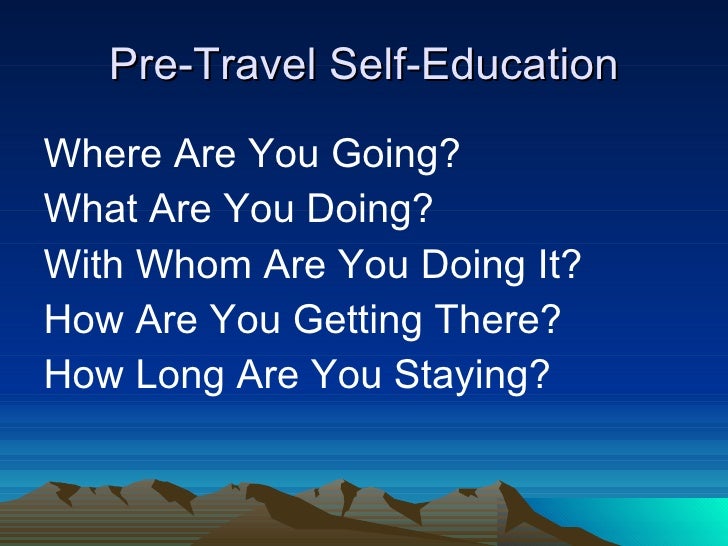 Pre-Travel Self-Education

Where Are You Going?
What Are You Doing?
With Whom Are You Doing It?
How Are You Getting There?
How Long Are You Staying?